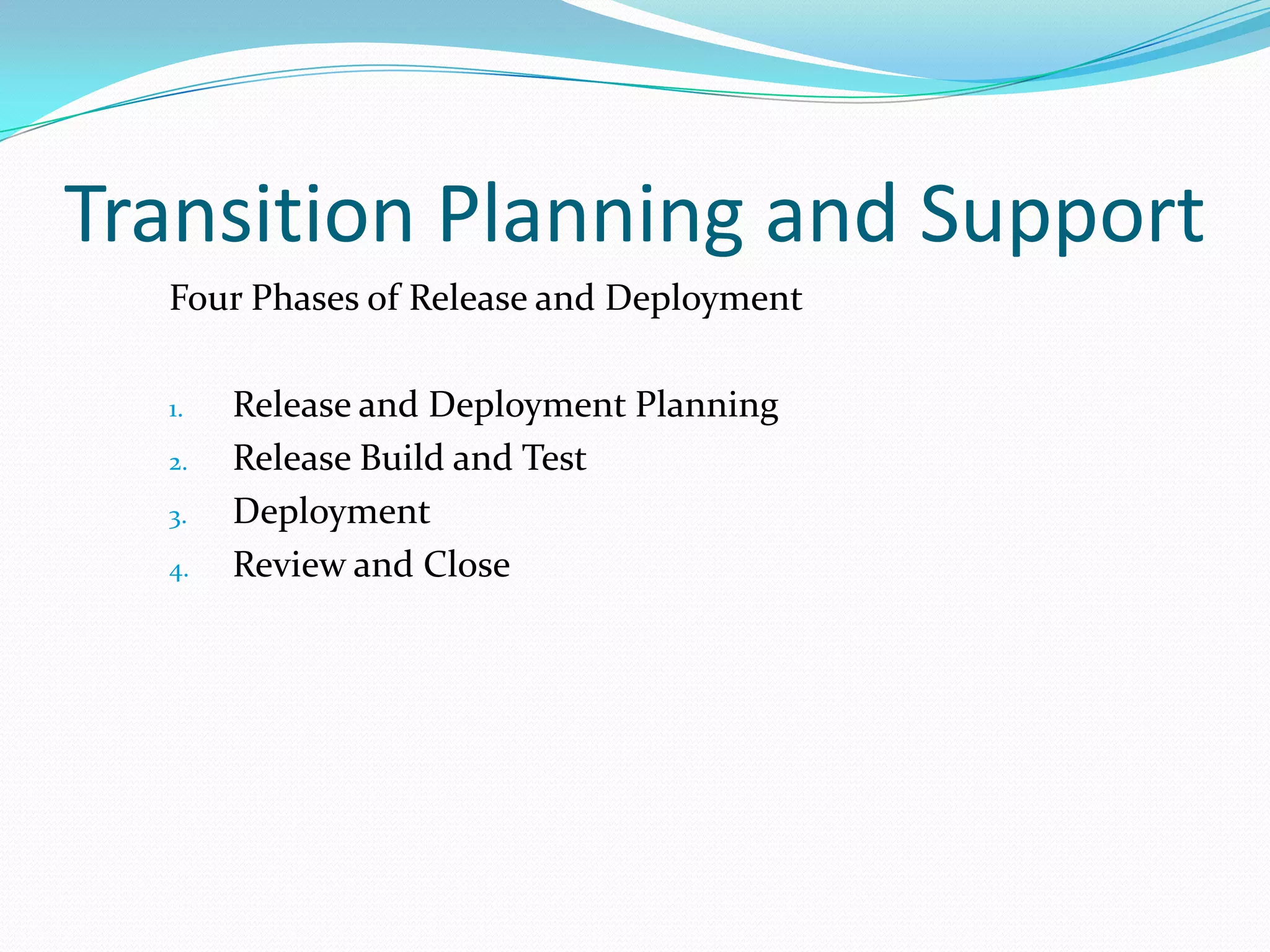 Transition Planning and Support

Four Phases of Release and Deployment

1. Release and Deployment Planning
2. Release Build and Test
3. Deployment
4. Review and Close